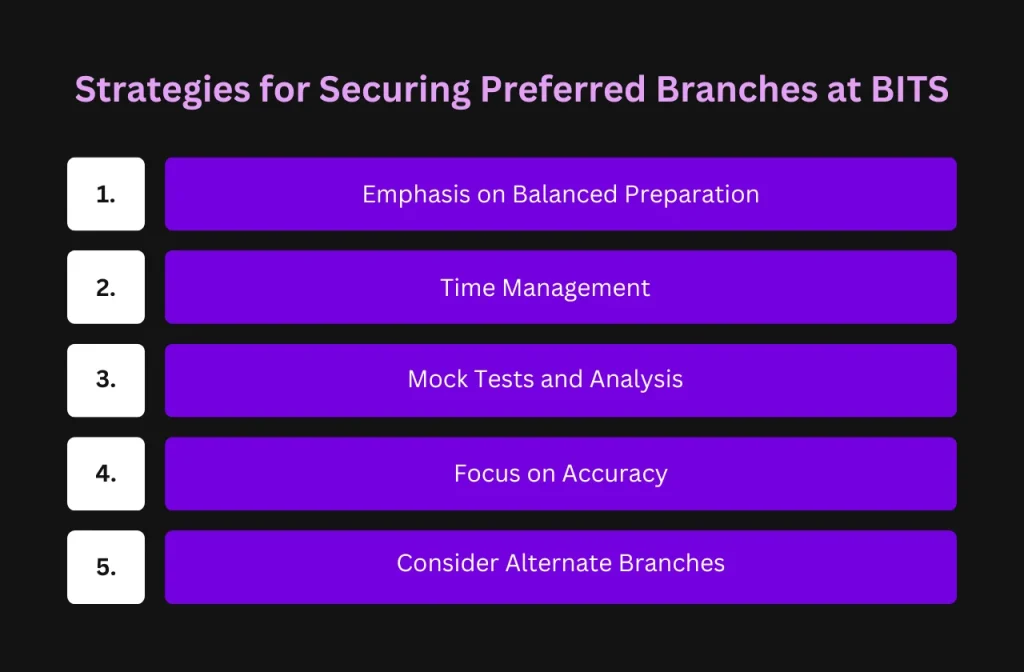 Strategies for Securing Preferred Branches at BITS

1. Emphasis on Balanced Preparation

2. Time Management

3. Mock Tests and Analysis

4. Focus on Accuracy

5. Consider Alternate Branches